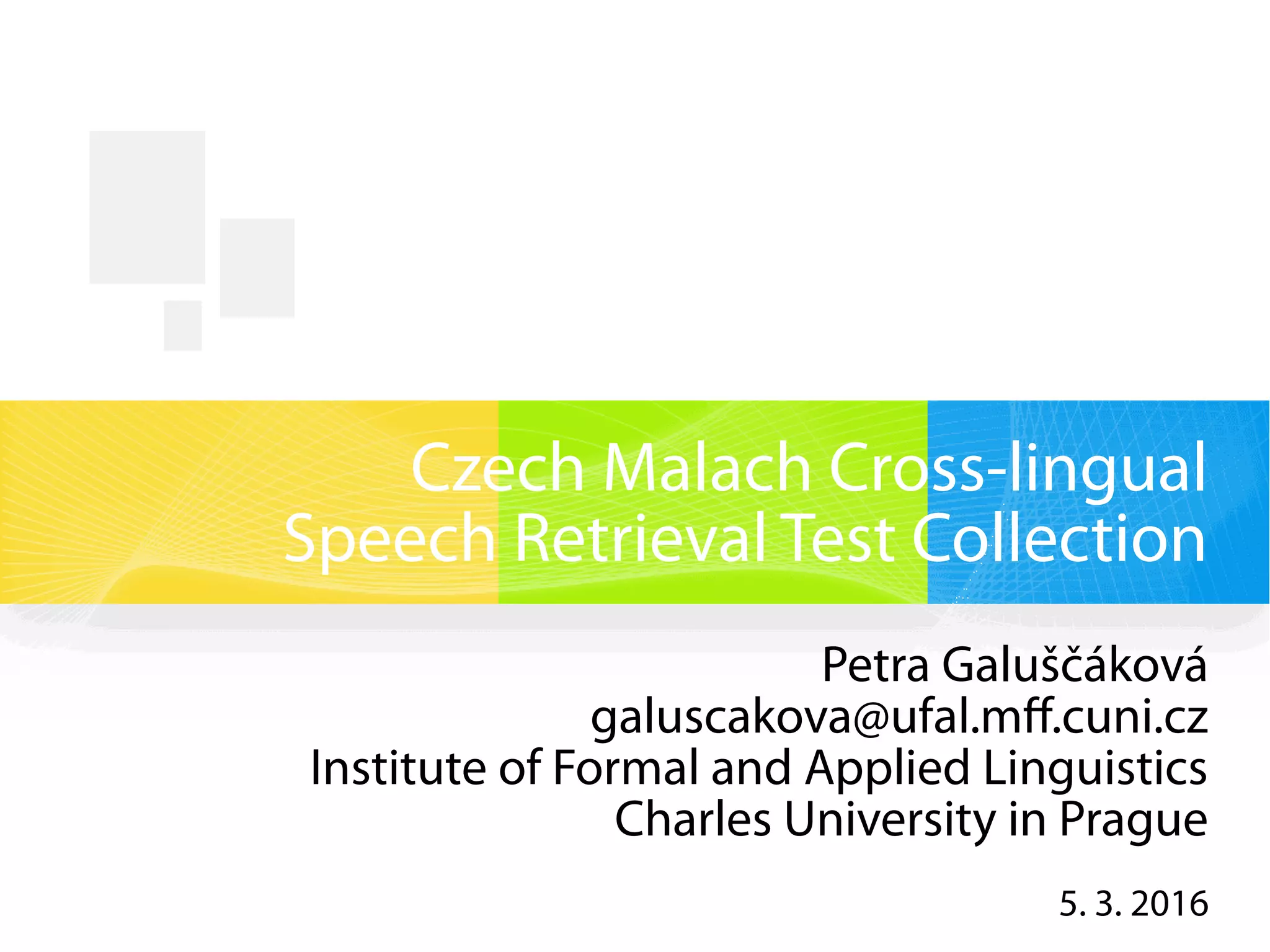 Czech Malach Cross-lingual Speech Retrieval Test Collection

Petra Galuščáková
galuscakova@ufal.mff.cuni.cz
Institute of Formal and Applied Linguistics
Charles University in Prague

5. 3. 2016